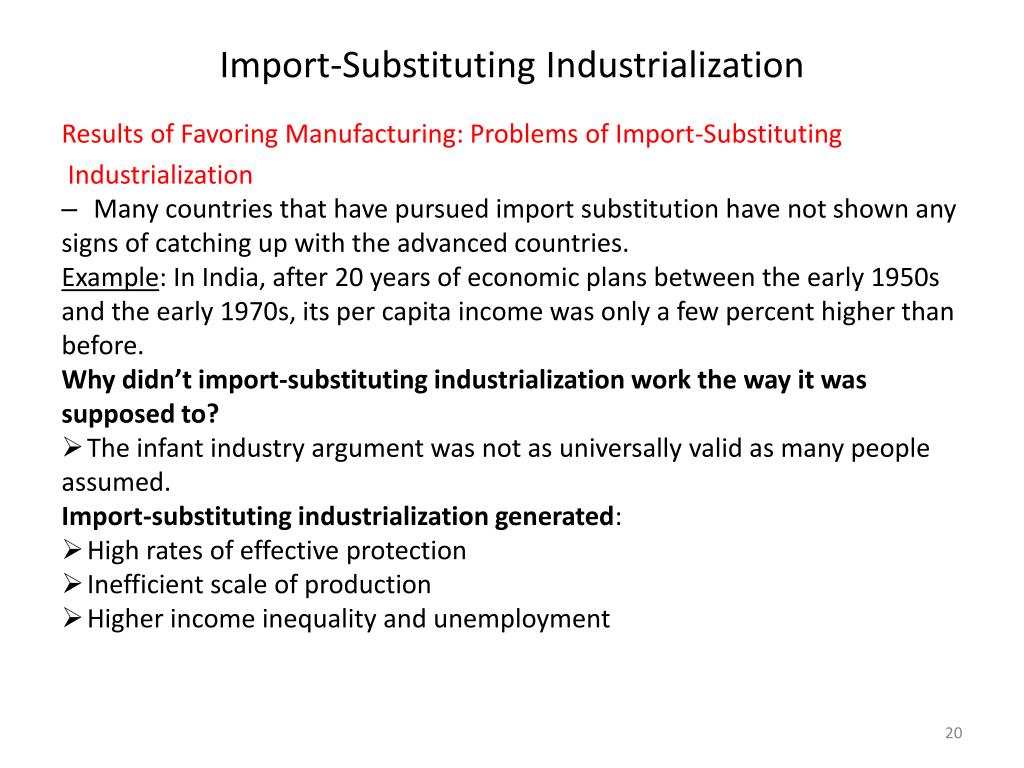 Import-Substituting Industrialization

Results of Favoring Manufacturing: Problems of Import-Substituting Industrialization

– Many countries that have pursued import substitution have not shown any signs of catching up with the advanced countries.

Example: In India, after 20 years of economic plans between the early 1950s and the early 1970s, its per capita income was only a few percent higher than before.

Why didn't import-substituting industrialization work the way it was supposed to?

➢ The infant industry argument was not as universally valid as many people assumed.

Import-substituting industrialization generated:

➢ High rates of effective protection

➢ Inefficient scale of production

➢ Higher income inequality and unemployment

20